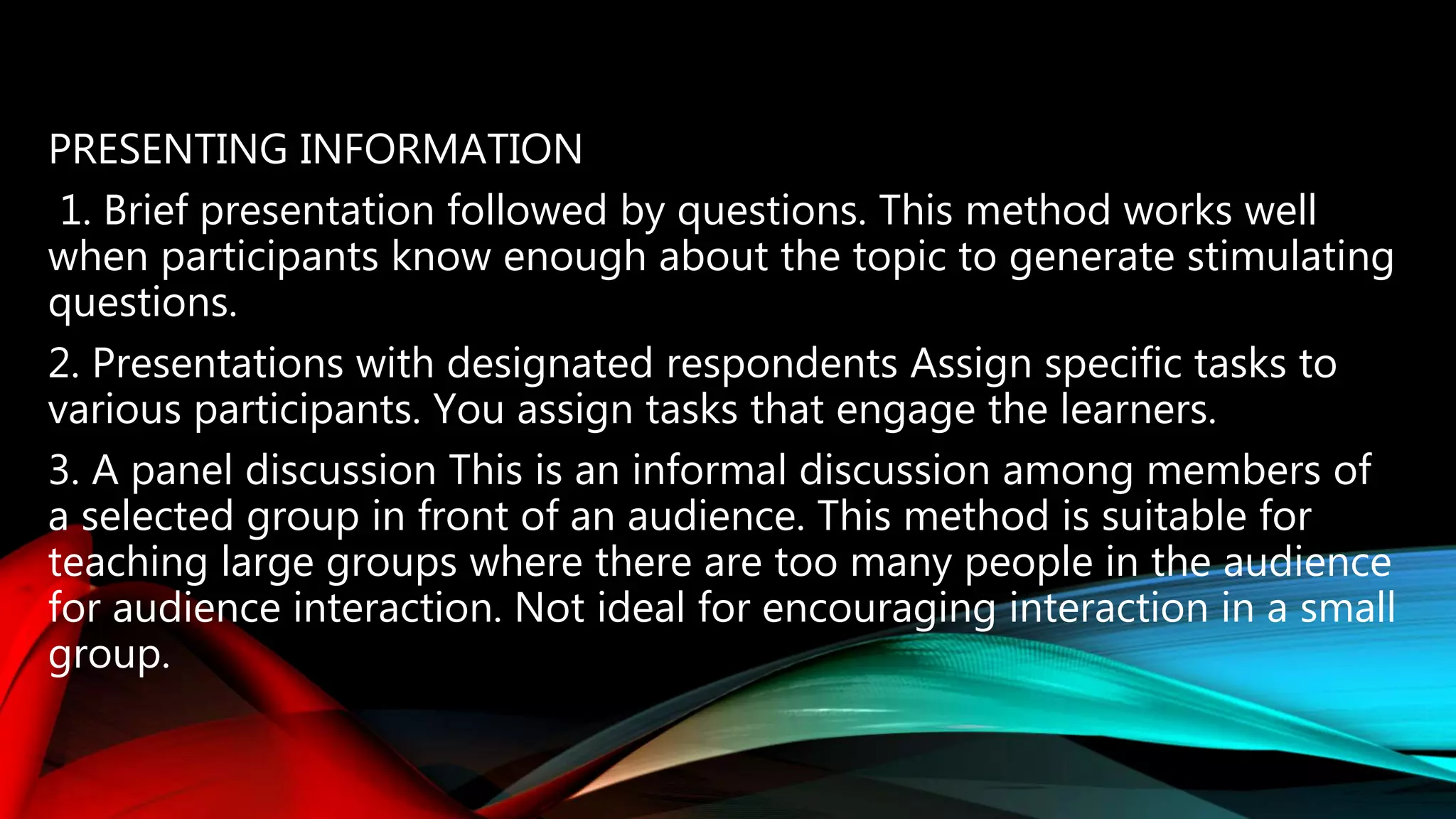 PRESENTING INFORMATION

1. Brief presentation followed by questions. This method works well when participants know enough about the topic to generate stimulating questions.

2. Presentations with designated respondents Assign specific tasks to various participants. You assign tasks that engage the learners.

3. A panel discussion This is an informal discussion among members of a selected group in front of an audience. This method is suitable for teaching large groups where there are too many people in the audience for audience interaction. Not ideal for encouraging interaction in a small group.